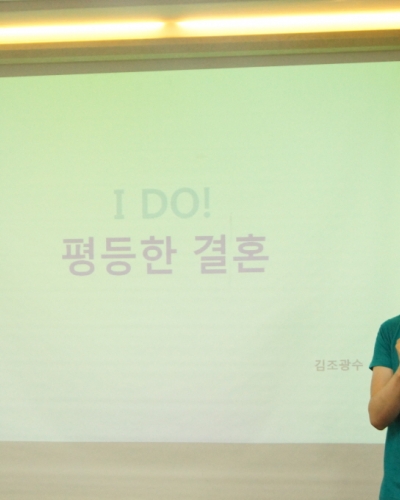 I DO!
평등한 결혼

김조광수